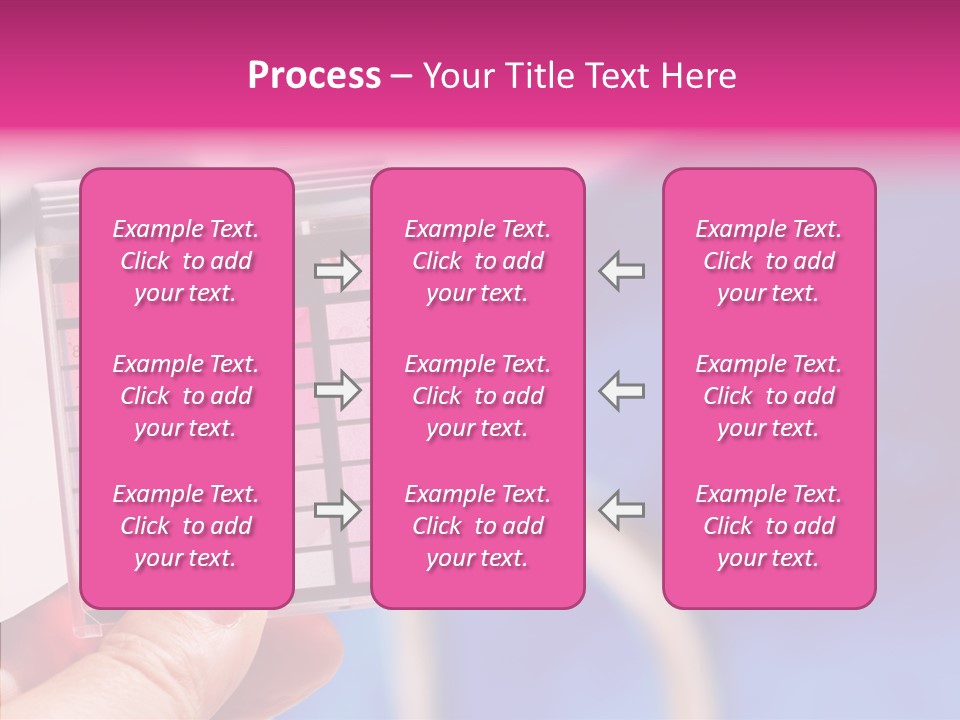 Process – Your Title Text Here

Example Text. Click to add your text.

Example Text. Click to add your text.

Example Text. Click to add your text.

Example Text. Click to add your text.

Example Text. Click to add your text.

Example Text. Click to add your text.

Example Text. Click to add your text.

Example Text. Click to add your text.

Example Text. Click to add your text.